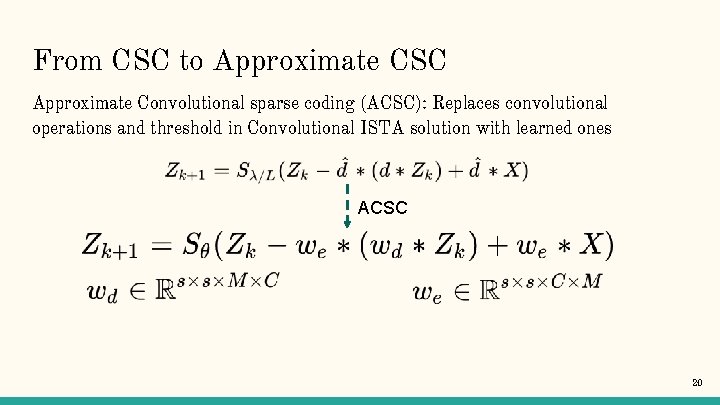 From CSC to Approximate CSC

Approximate Convolutional sparse coding (ACSC): Replaces convolutional operations and threshold in Convolutional ISTA solution with learned ones

$Z_{k+1} = S_{\lambda/L}(Z_k - \hat{d} * (d * Z_k) + \hat{d} * X)$

ACSC

$Z_{k+1} = S_{\theta}(Z_k - w_e * (w_d * Z_k) + w_e * X)$

$w_d \in \mathbb{R}^{s \times s \times M \times C}$

$w_e \in \mathbb{R}^{s \times s \times C \times M}$

20